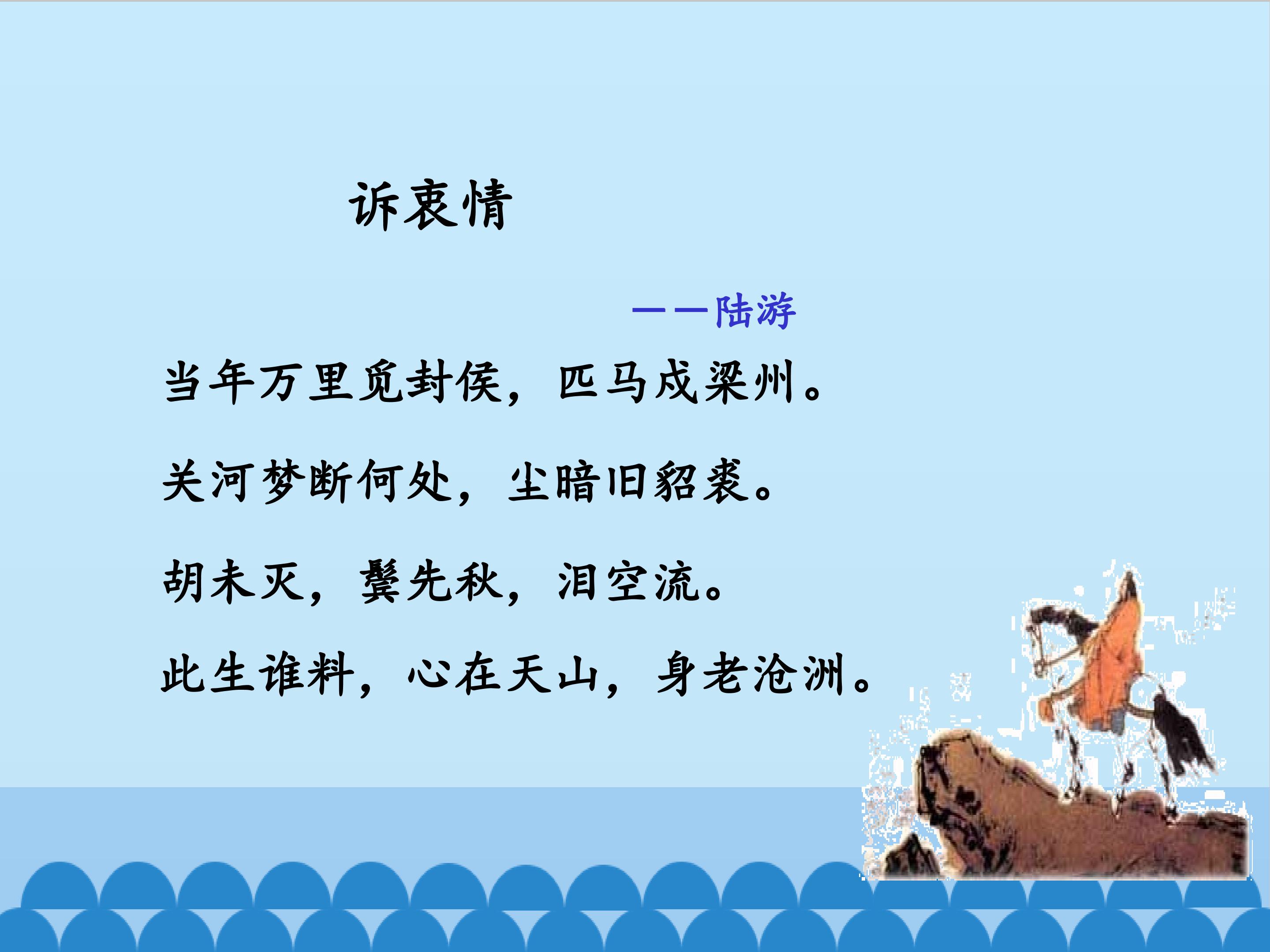 诉衷情

——陆游

当年万里觅封侯，匹马戍梁州。

关河梦断何处，尘暗旧貂裘。

胡未灭，鬓先秋，泪空流。

此生谁料，心在天山，身老沧洲。